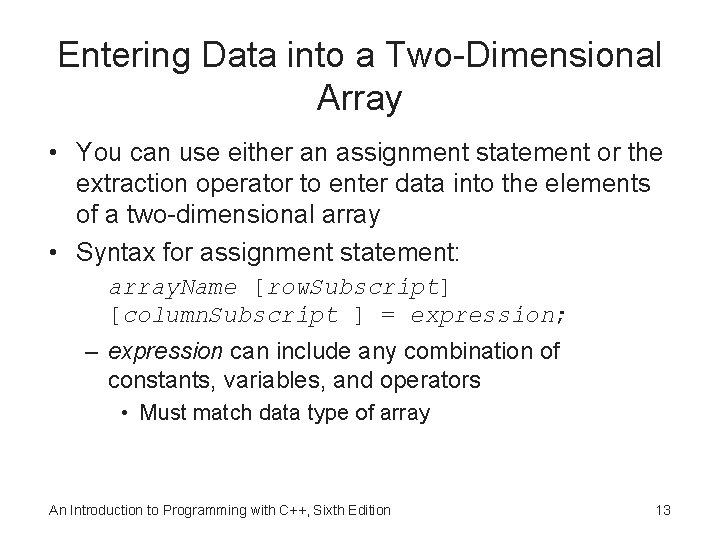 Entering Data into a Two-Dimensional Array

• You can use either an assignment statement or the extraction operator to enter data into the elements of a two-dimensional array

• Syntax for assignment statement:

arrayName [rowSubscript] [columnSubscript ] = expression;

– expression can include any combination of constants, variables, and operators

• Must match data type of array

An Introduction to Programming with C++, Sixth Edition

13